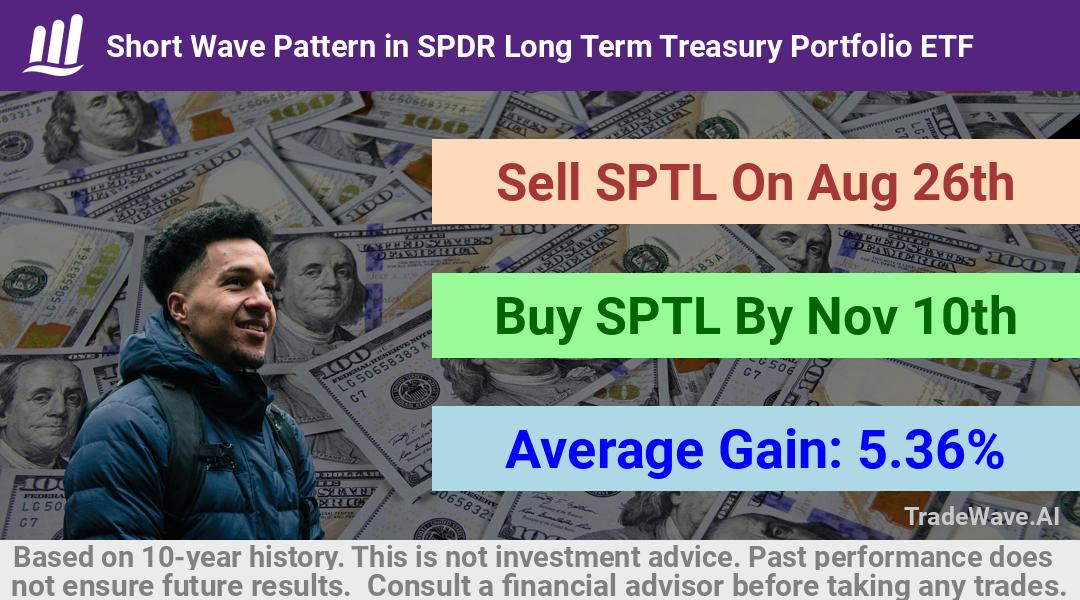 Short Wave Pattern in SPDR Long Term Treasury Portfolio ETF

Sell SPTL On Aug 26th

Buy SPTL By Nov 10th

Average Gain: 5.36%

TradeWave.AI

Based on 10-year history. This is not investment advice. Past performance does not ensure future results. Consult a financial advisor before taking any trades.